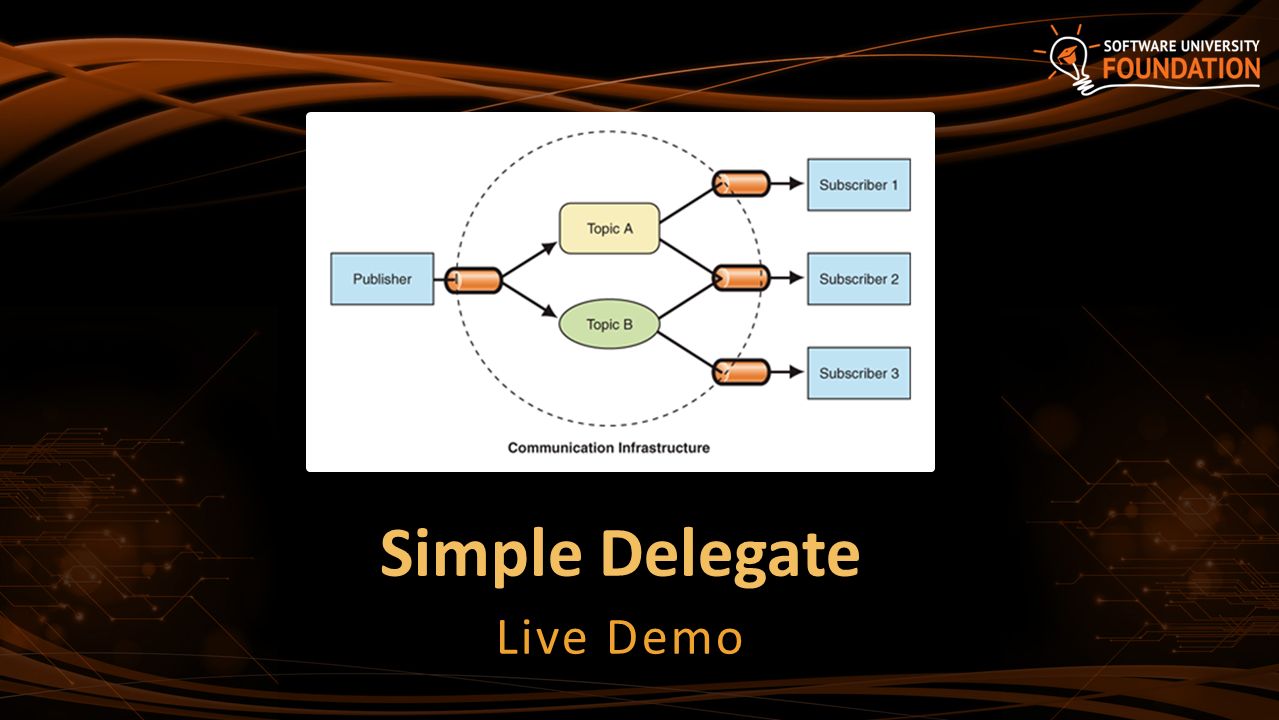 SOFTWARE UNIVERSITY
FOUNDATION

Publisher

Topic A

Topic B

Subscriber 1

Subscriber 2

Subscriber 3

Communication Infrastructure

Simple Delegate

Live Demo